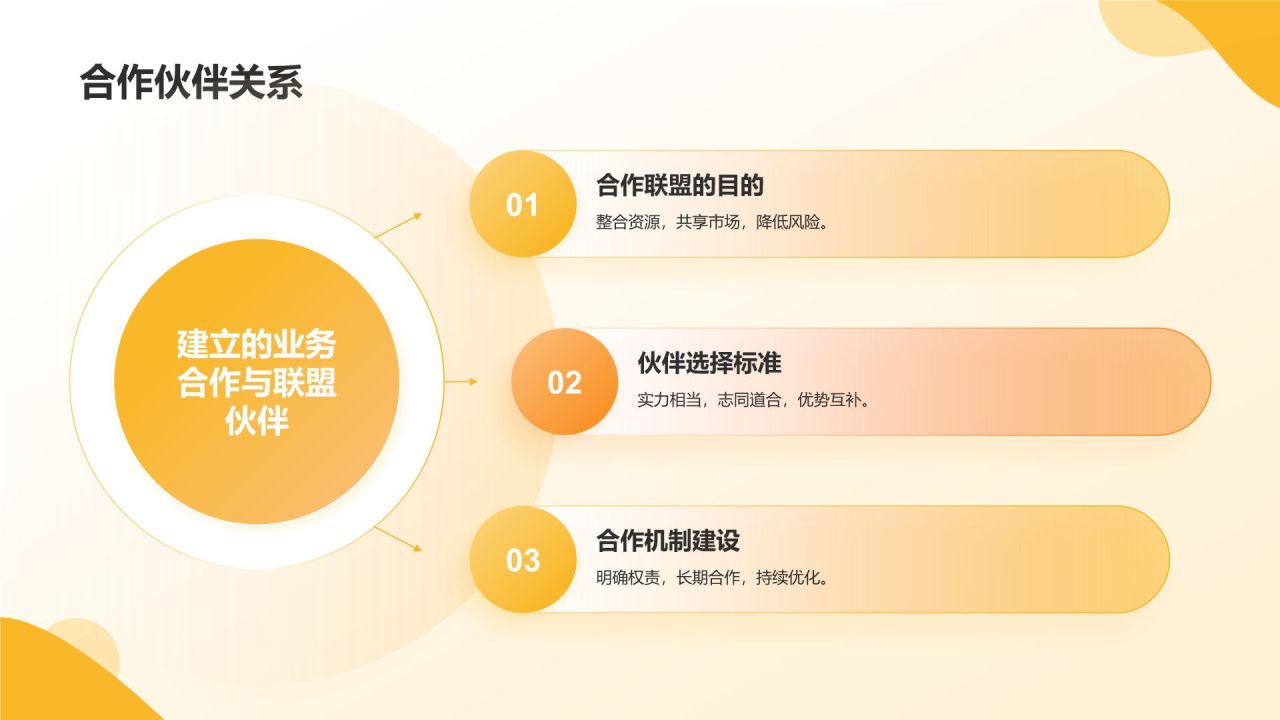 合作伙伴关系

建立的业务合作与联盟伙伴

01

合作联盟的目的

整合资源，共享市场，降低风险。

02

伙伴选择标准

实力相当，志同道合，优势互补。

03

合作机制建设

明确权责，长期合作，持续优化。